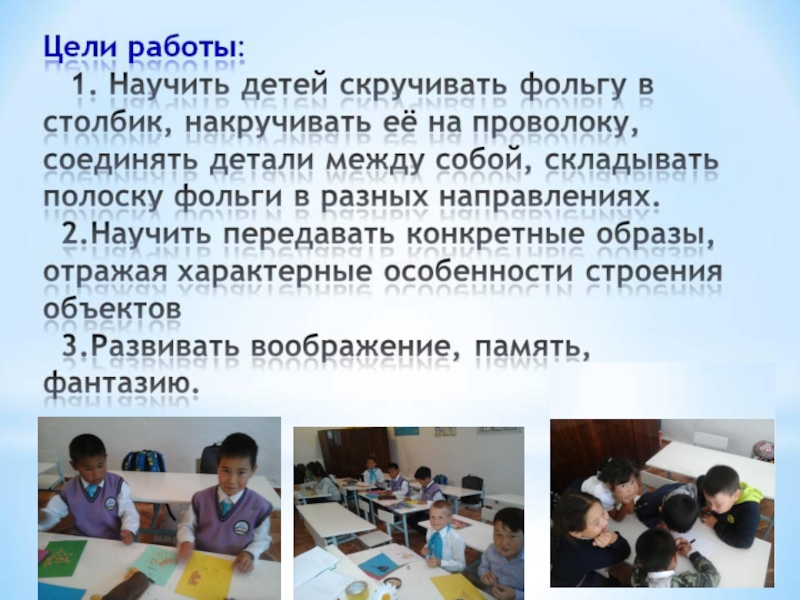 Цели работы:

1. Научить детей скручивать фольгу в столбик, накручивать её на проволоку, соединять детали между собой, складывать полоску фольги в разных направлениях.

2.Научить передавать конкретные образы, отражая характерные особенности строения объектов

3.Развивать воображение, память, фантазию.